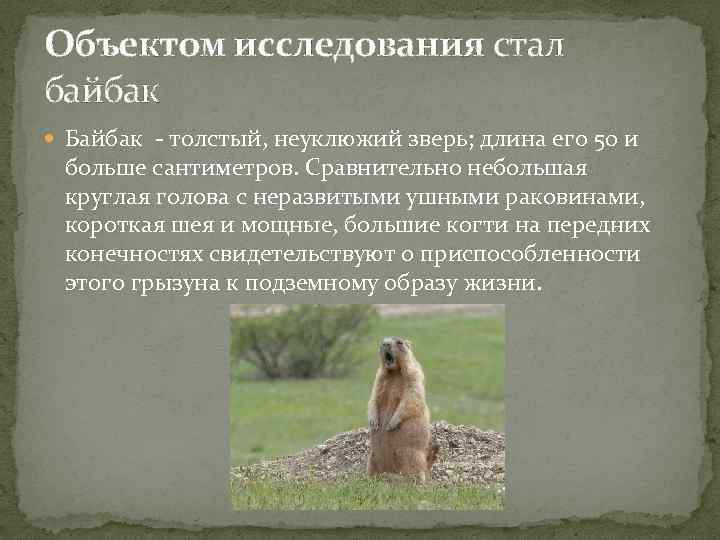 Объектом исследования стал байбак

Байбак - толстый, неуклюжий зверь; длина его 50 и больше сантиметров. Сравнительно небольшая круглая голова с неразвитыми ушными раковинами, короткая шея и мощные, большие когти на передних конечностях свидетельствуют о приспособленности этого грызуна к подземному образу жизни.